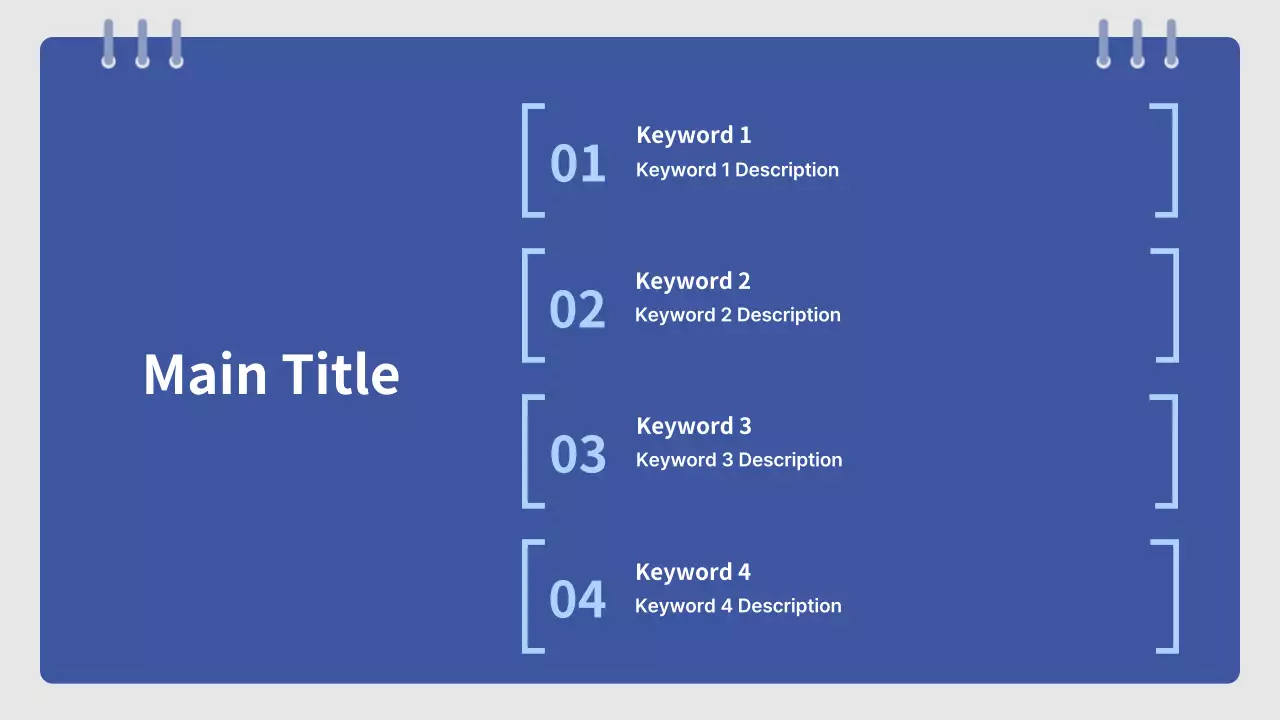 Main Title

01
Keyword 1
Keyword 1 Description

02
Keyword 2
Keyword 2 Description

03
Keyword 3
Keyword 3 Description

04
Keyword 4
Keyword 4 Description